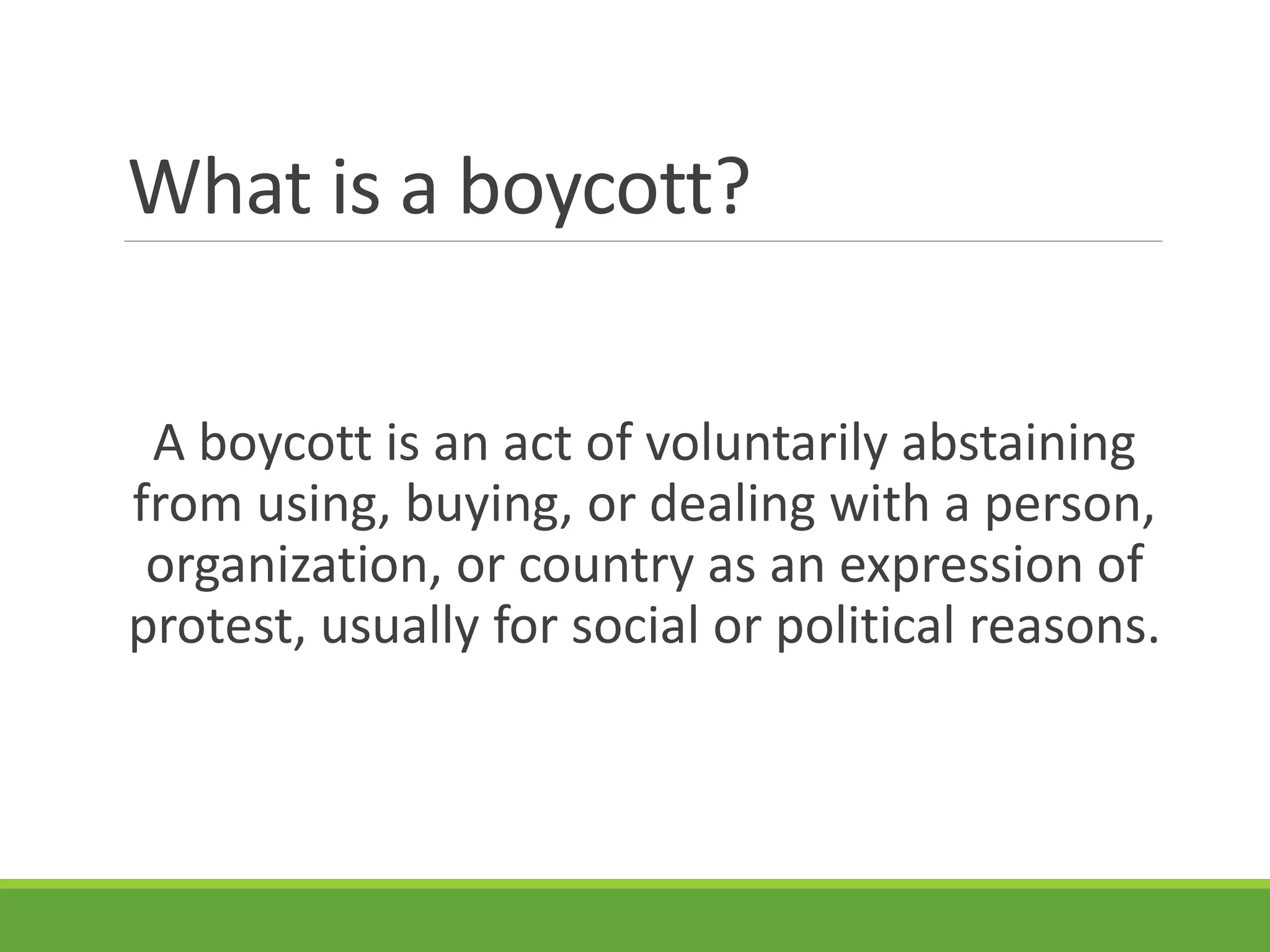 What is a boycott?

A boycott is an act of voluntarily abstaining from using, buying, or dealing with a person, organization, or country as an expression of protest, usually for social or political reasons.